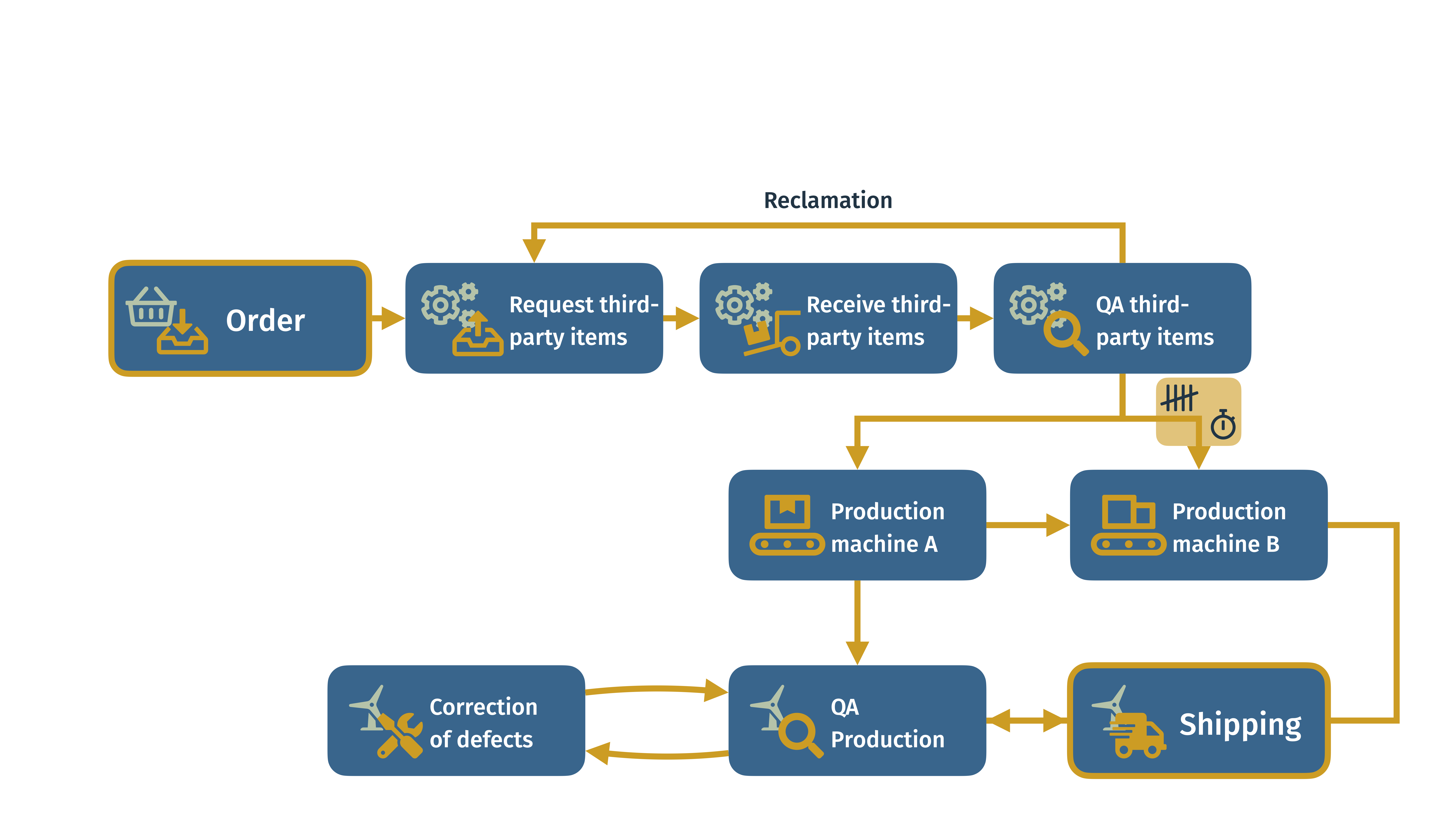 Reclamation

Order

Request third-party items

Receive third-party items

QA third-party items

Production machine A

Production machine B

Correction of defects

QA Production

Shipping